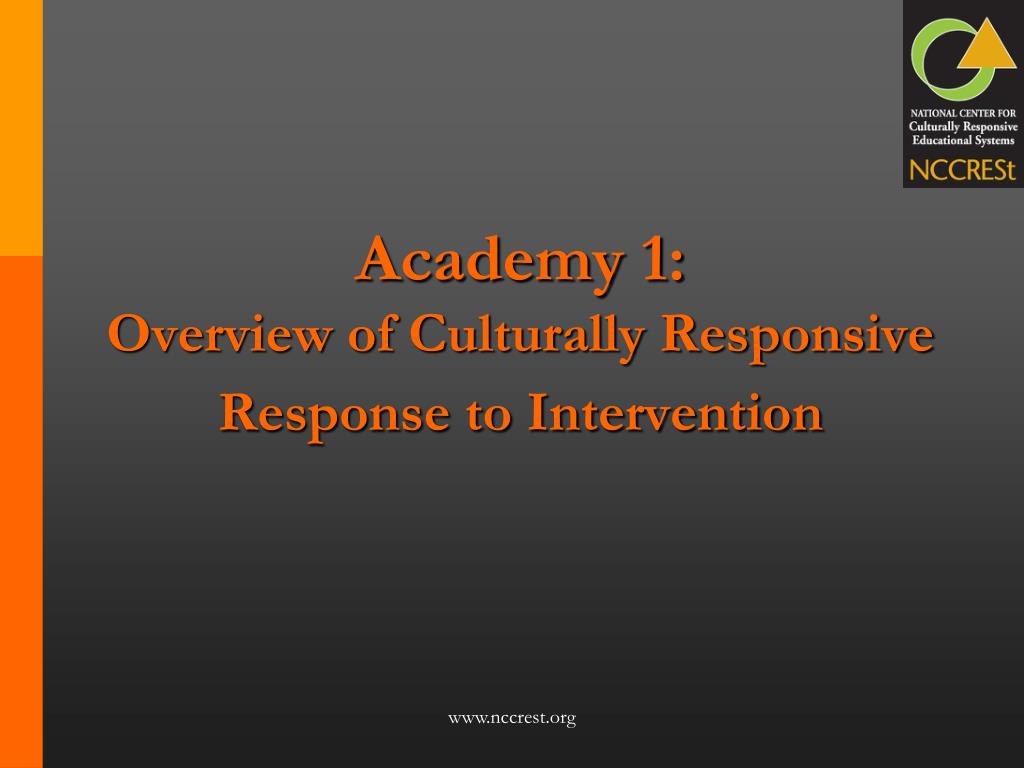 NATIONAL CENTER FOR
Culturally Responsive
Educational Systems
NCCRESt

Academy 1:
Overview of Culturally Responsive Response to Intervention

www.nccrest.org